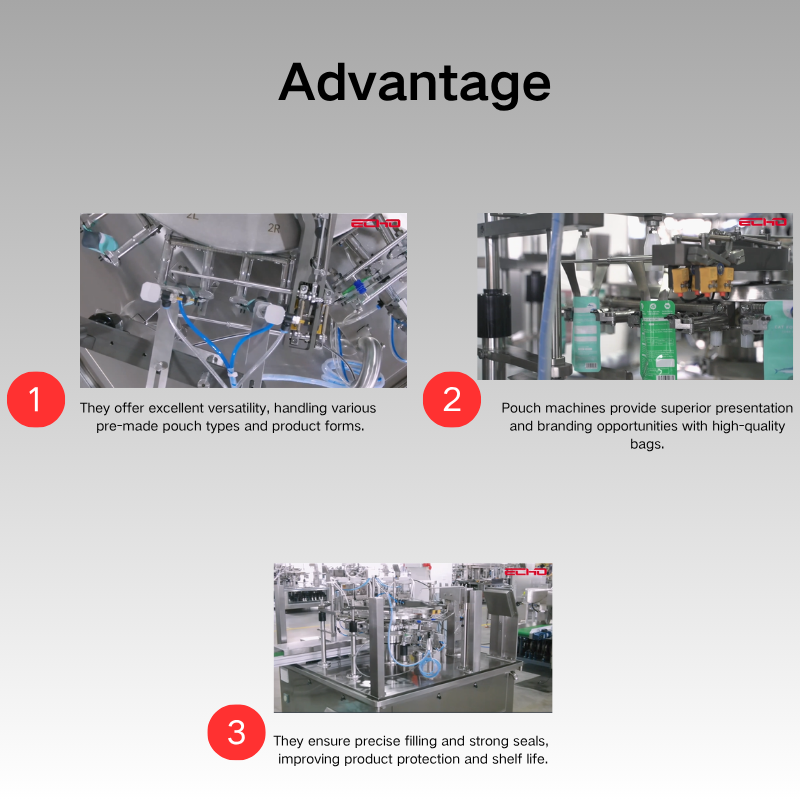 Advantage

2L 2R ECHO

1

They offer excellent versatility, handling various pre-made pouch types and product forms.

ECHO

2

Pouch machines provide superior presentation and branding opportunities with high-quality bags.

ECHO

3

They ensure precise filling and strong seals, improving product protection and shelf life.